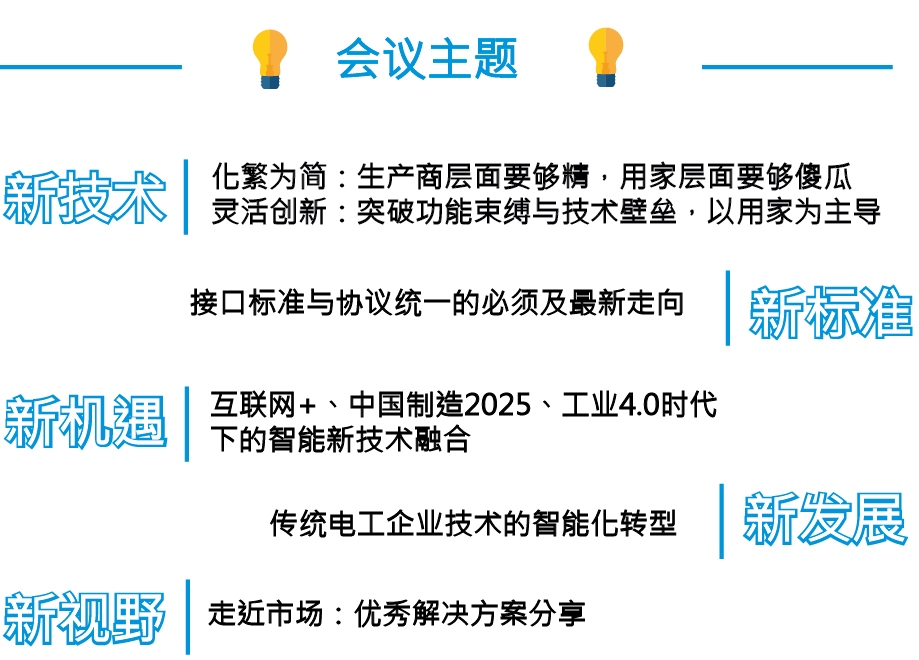 会议主题

新技术
化繁为简：生产商层面要够精，用家层面要够傻瓜
灵活创新：突破功能束缚与技术壁垒，以用家为主导

接口标准与协议统一的必须及最新走向
新标准

新机遇
互联网+、中国制造2025、工业4.0时代下的智能新技术融合

传统电工企业技术的智能化转型
新发展

新视野
走近市场：优秀解决方案分享